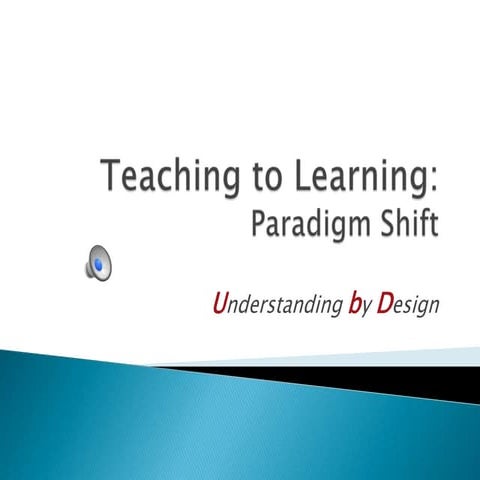 Teaching to Learning:
Paradigm Shift

Understanding by Design